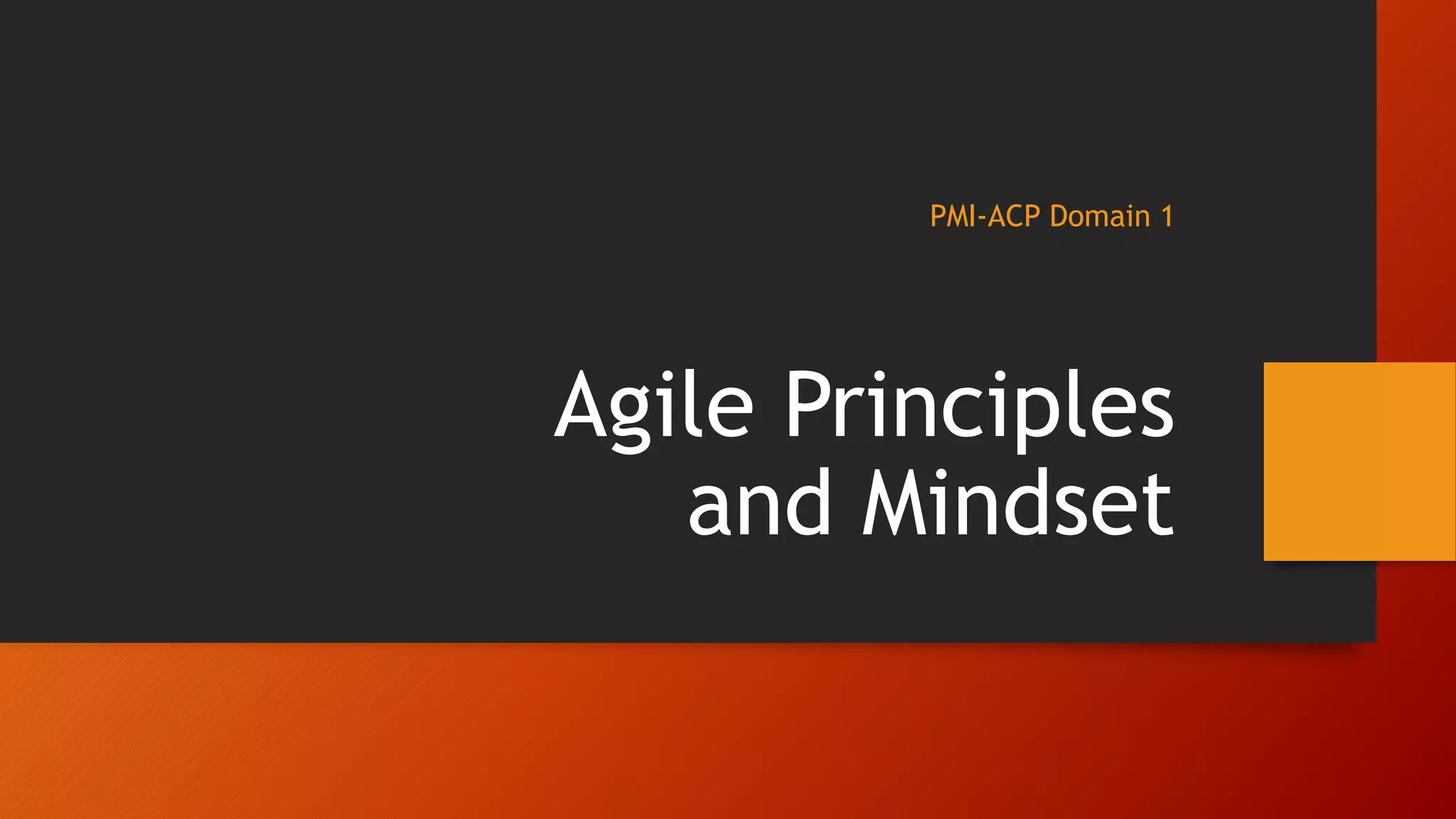 PMI-ACP Domain 1

Agile Principles and Mindset